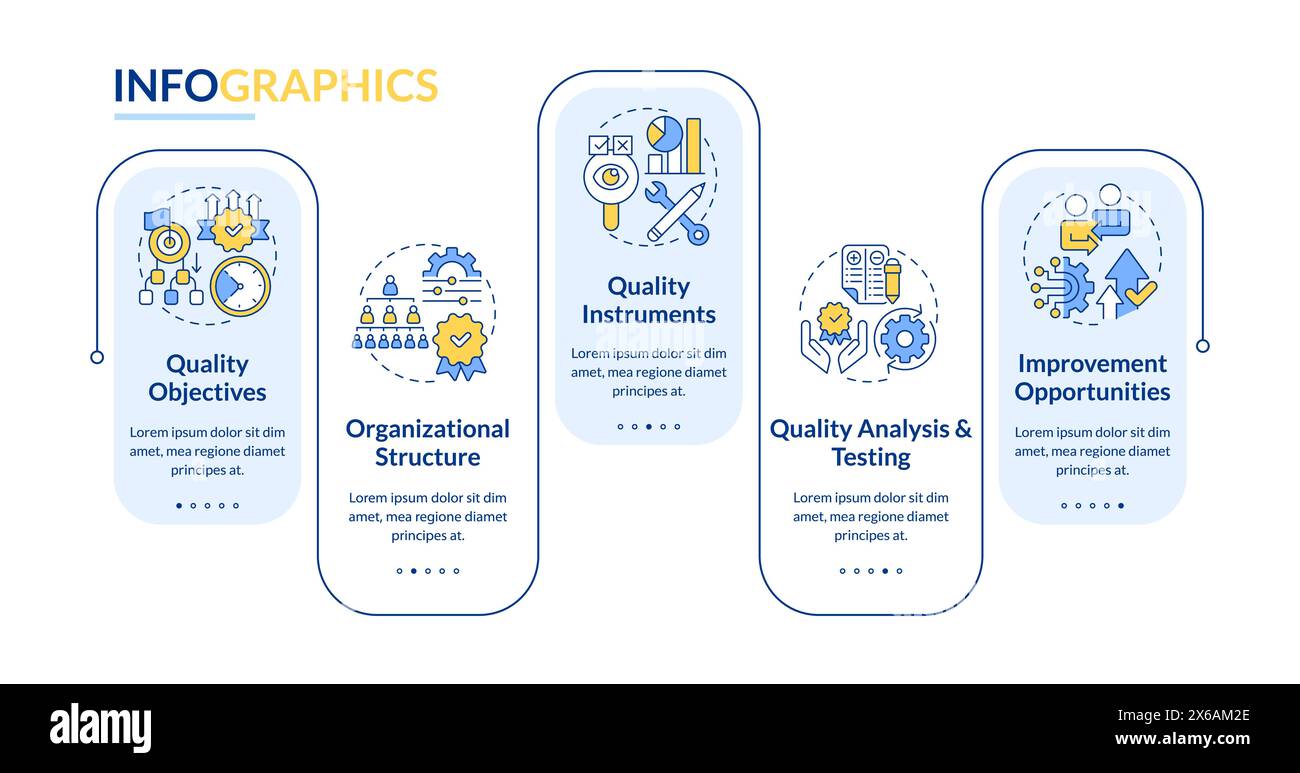 INFOGRAPHICS

Quality Objectives

Lorem ipsum dolor sit dim amet, mea regione diamet principes at.

Organizational Structure

Lorem ipsum dolor sit dim amet, mea regione diamet principes at.

Quality Instruments

Lorem ipsum dolor sit dim amet, mea regione diamet principes at.

Quality Analysis & Testing

Lorem ipsum dolor sit dim amet, mea regione diamet principes at.

Improvement Opportunities

Lorem ipsum dolor sit dim amet, mea regione diamet principes at.

alamy

Image ID: 2X6AM2E
www.alamy.com